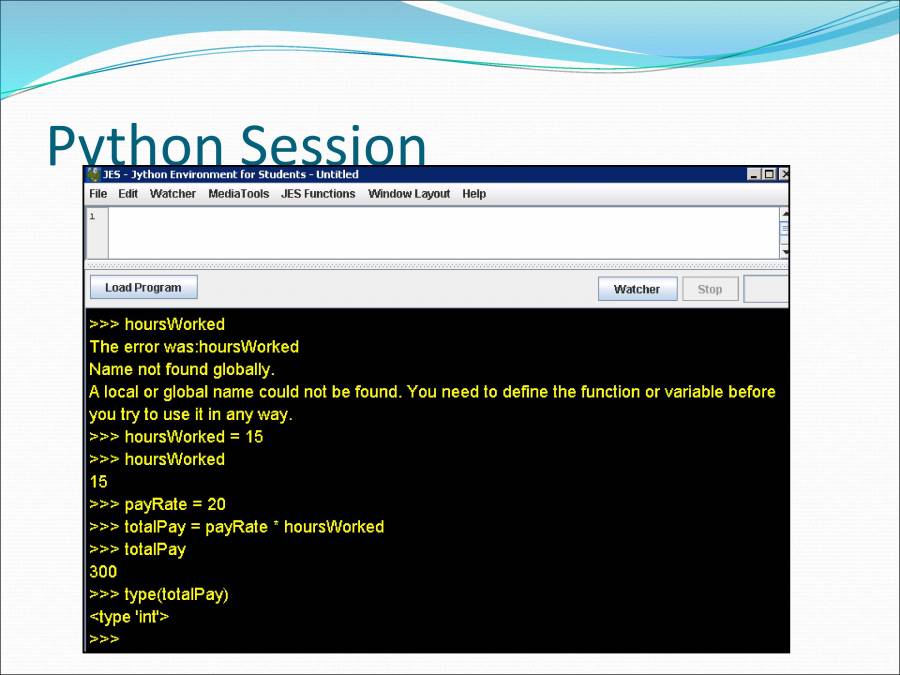 Python Session

JES - Jython Environment for Students - Untitled

File Edit Watcher MediaTools JES Functions Window Layout Help

1

Load Program

Watcher Stop

>>> hoursWorked
The error was:hoursWorked
Name not found globally.
A local or global name could not be found. You need to define the function or variable before you try to use it in any way.
>>> hoursWorked = 15
>>> hoursWorked
15
>>> payRate = 20
>>> totalPay = payRate * hoursWorked
>>> totalPay
300
>>> type(totalPay)
<type 'int'>
>>>